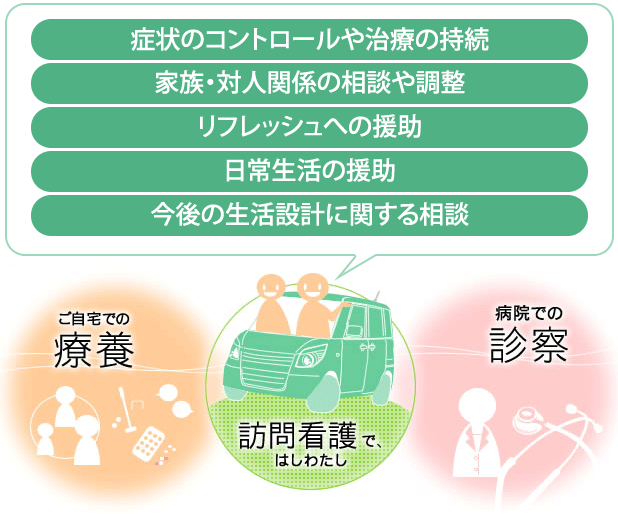 症状のコントロールや治療の持続

家族・対人関係の相談や調整

リフレッシュへの援助

日常生活の援助

今後の生活設計に関する相談

ご自宅での
療養

訪問看護で、
はしわたし

病院での
診察